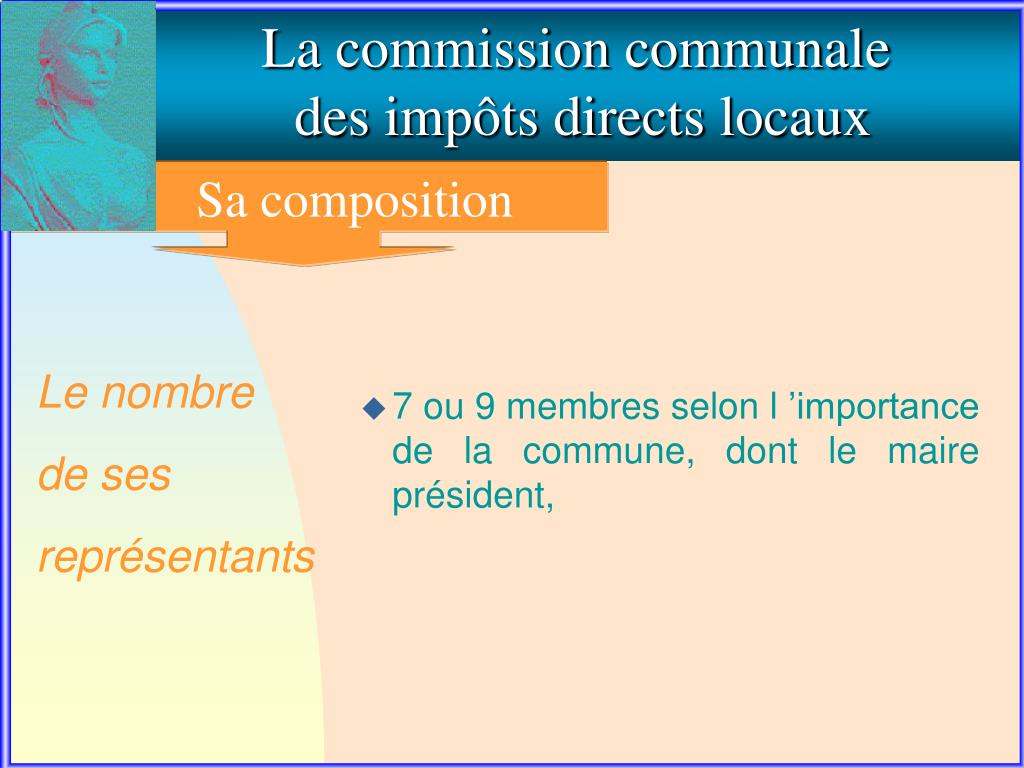 La commission communale des impôts directs locaux

Sa composition

Le nombre de ses représentants

7 ou 9 membres selon l ’importance de la commune, dont le maire président,